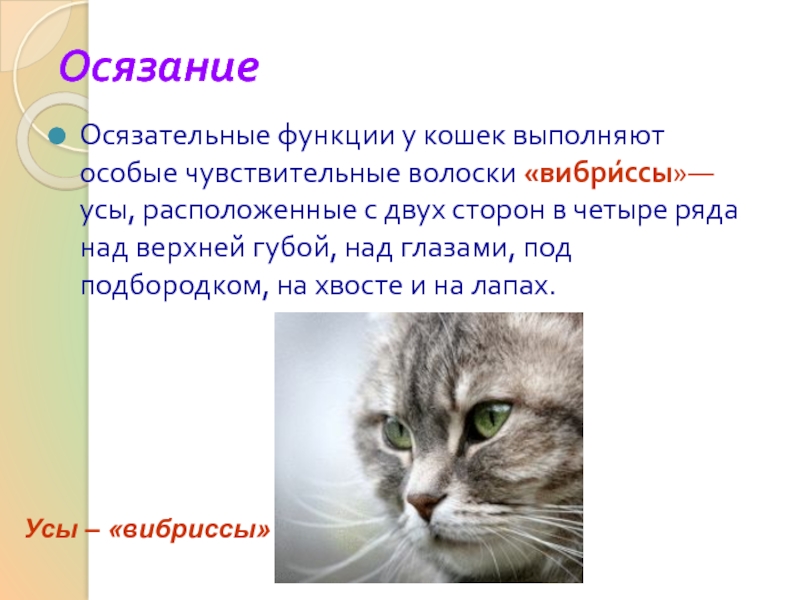 Осязание

Осязательные функции у кошек выполняют особые чувствительные волоски «вибри́ссы»— усы, расположенные с двух сторон в четыре ряда над верхней губой, над глазами, под подбородком, на хвосте и на лапах.

Усы – «вибриссы»